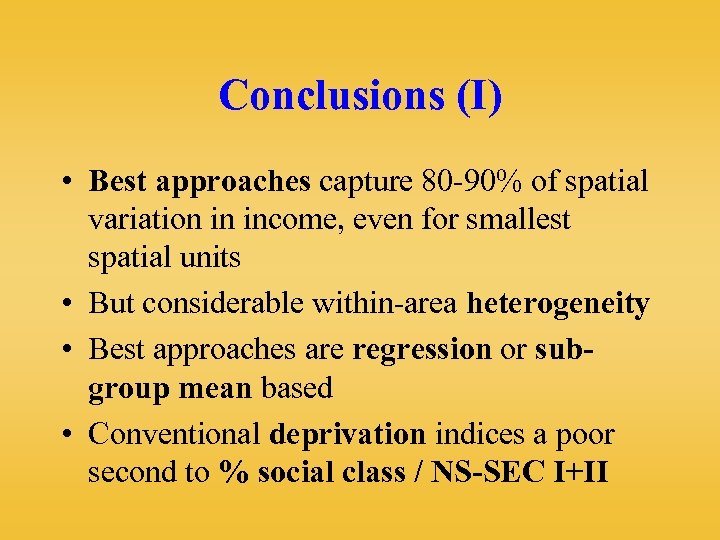 Conclusions (I)

• Best approaches capture 80-90% of spatial variation in income, even for smallest spatial units
• But considerable within-area heterogeneity
• Best approaches are regression or sub-group mean based
• Conventional deprivation indices a poor second to % social class / NS-SEC I+II